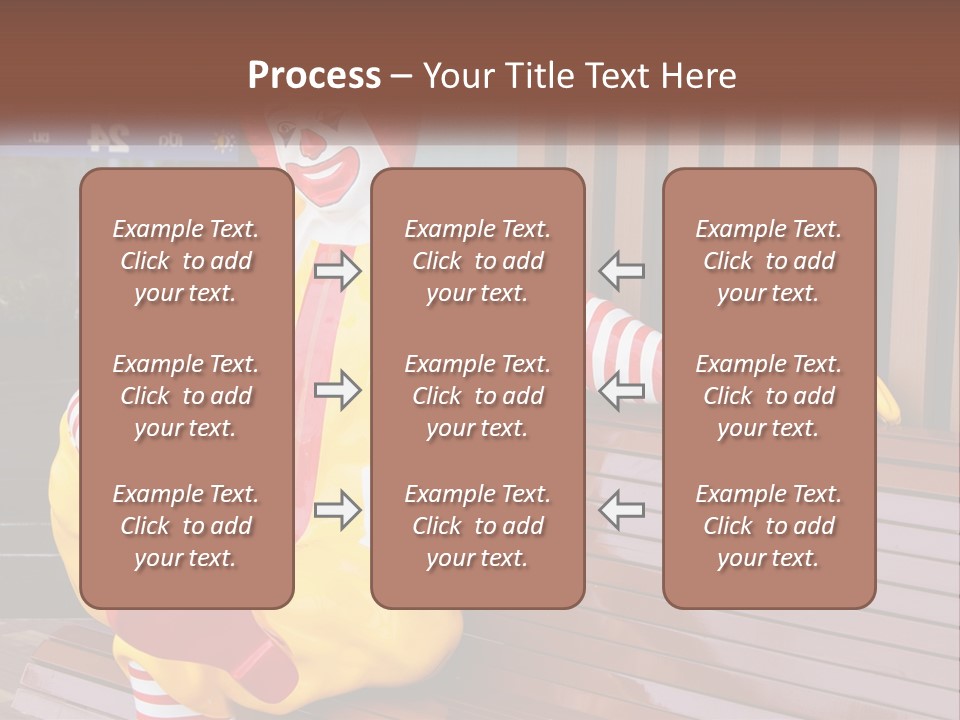 Process – Your Title Text Here

Example Text. Click to add your text.

Example Text. Click to add your text.

Example Text. Click to add your text.

Example Text. Click to add your text.

Example Text. Click to add your text.

Example Text. Click to add your text.

Example Text. Click to add your text.

Example Text. Click to add your text.

Example Text. Click to add your text.